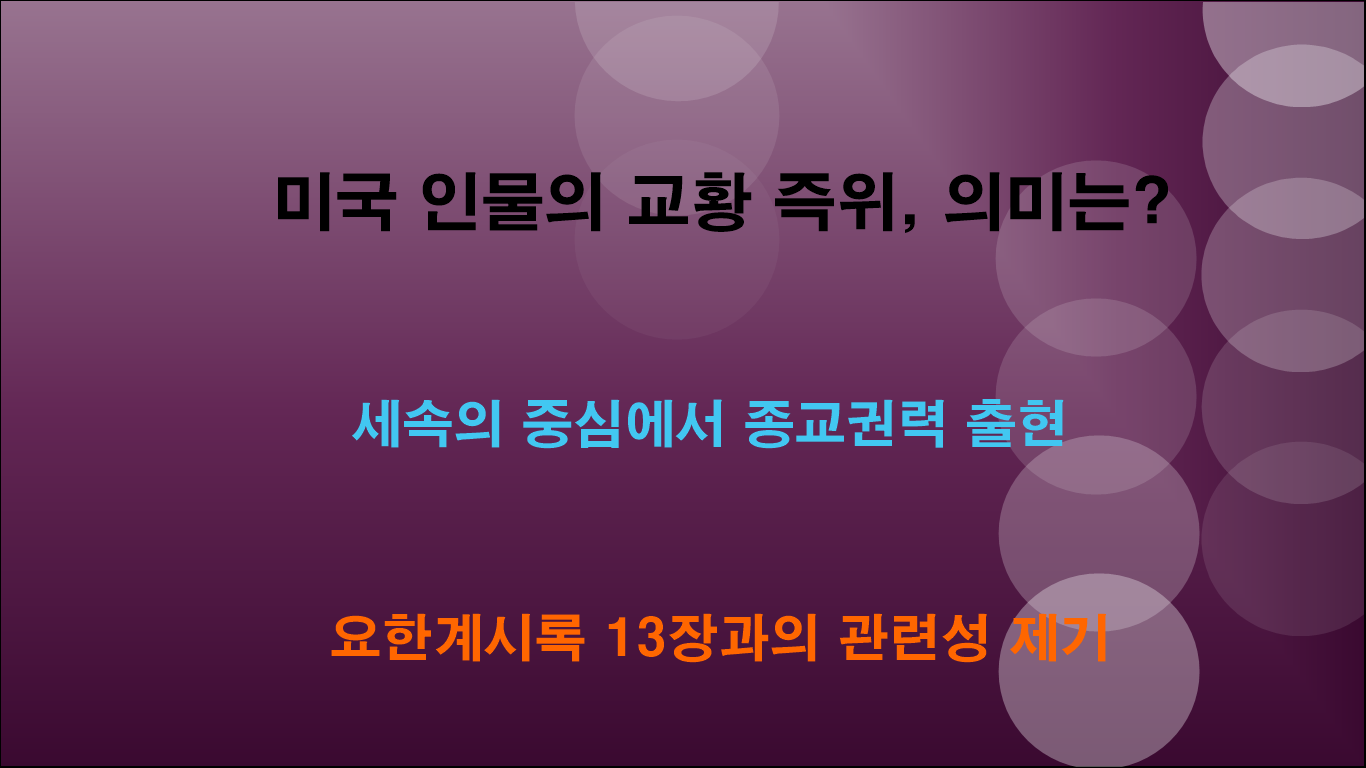 미국 인물의 교황 즉위, 의미는?

세속의 중심에서 종교권력 출현

요한계시록 13장과의 관련성 제기